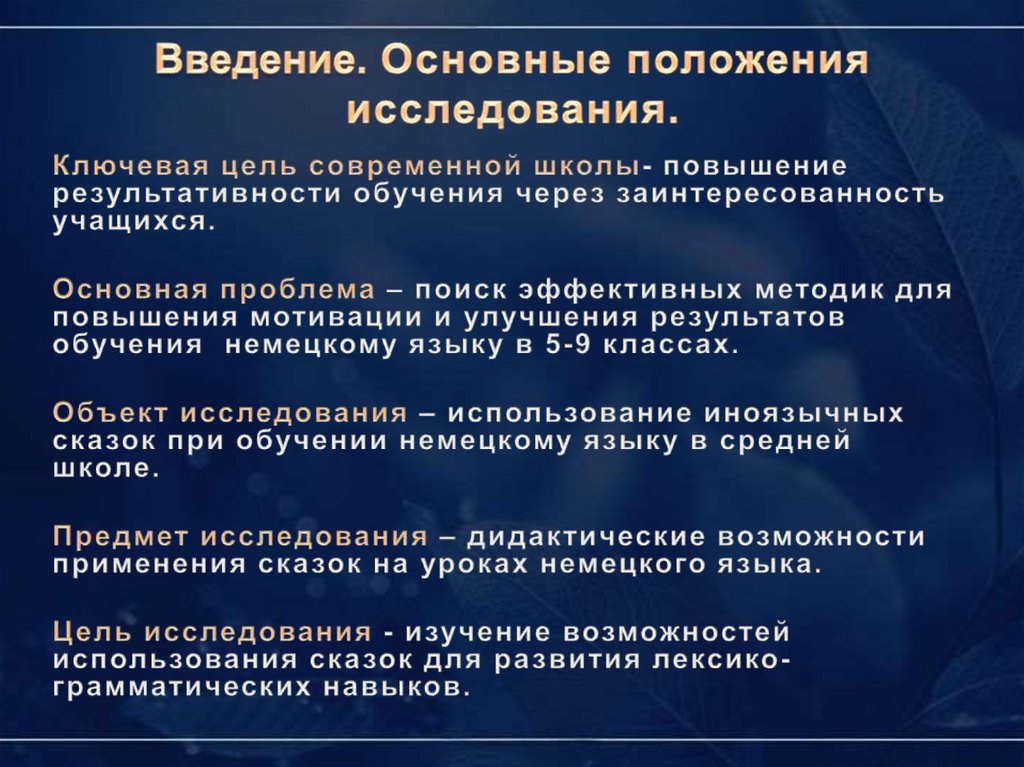 Введение. Основные положения исследования.

Ключевая цель современной школы- повышение результативности обучения через заинтересованность учащихся.

Основная проблема – поиск эффективных методик для повышения мотивации и улучшения результатов обучения немецкому языку в 5-9 классах.

Объект исследования – использование иноязычных сказок при обучении немецкому языку в средней школе.

Предмет исследования – дидактические возможности применения сказок на уроках немецкого языка.

Цель исследования - изучение возможностей использования сказок для развития лексико-грамматических навыков.